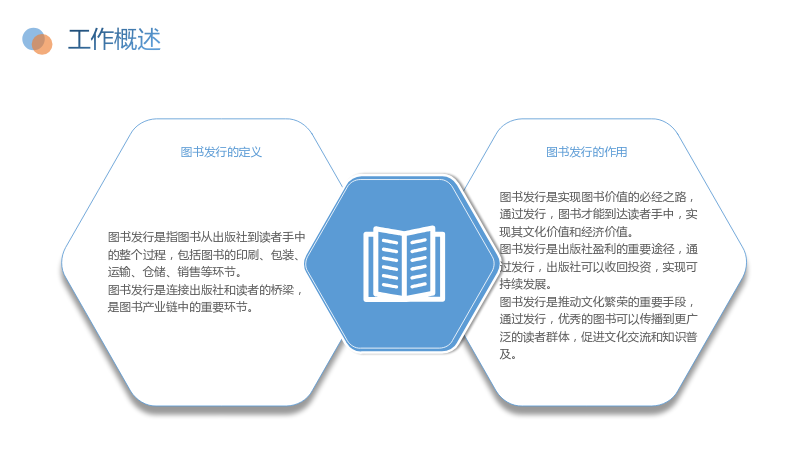 工作概述

图书发行的定义

图书发行是指图书从出版社到读者手中的整个过程，包括图书的印刷、包装、运输、仓储、销售等环节。
图书发行是连接出版社和读者的桥梁，是图书产业链中的重要环节。

图书发行的作用

图书发行是实现图书价值的必经之路，通过发行，图书才能到达读者手中，实现其文化价值和经济价值。
图书发行是出版社盈利的重要途径，通过发行，出版社可以收回投资，实现可持续发展。
图书发行是推动文化繁荣的重要手段，通过发行，优秀的图书可以传播到更广泛的读者群体，促进文化交流和知识普及。